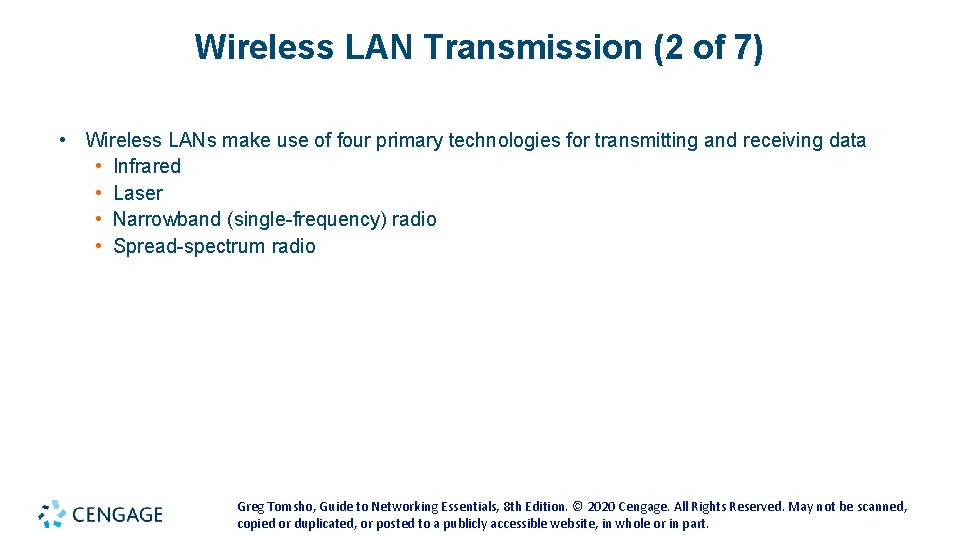 Wireless LAN Transmission (2 of 7)

• Wireless LANs make use of four primary technologies for transmitting and receiving data
 • Infrared
 • Laser
 • Narrowband (single-frequency) radio
 • Spread-spectrum radio

CENGAGE

Greg Tomsho, Guide to Networking Essentials, 8th Edition. © 2020 Cengage. All Rights Reserved. May not be scanned, copied or duplicated, or posted to a publicly accessible website, in whole or in part.